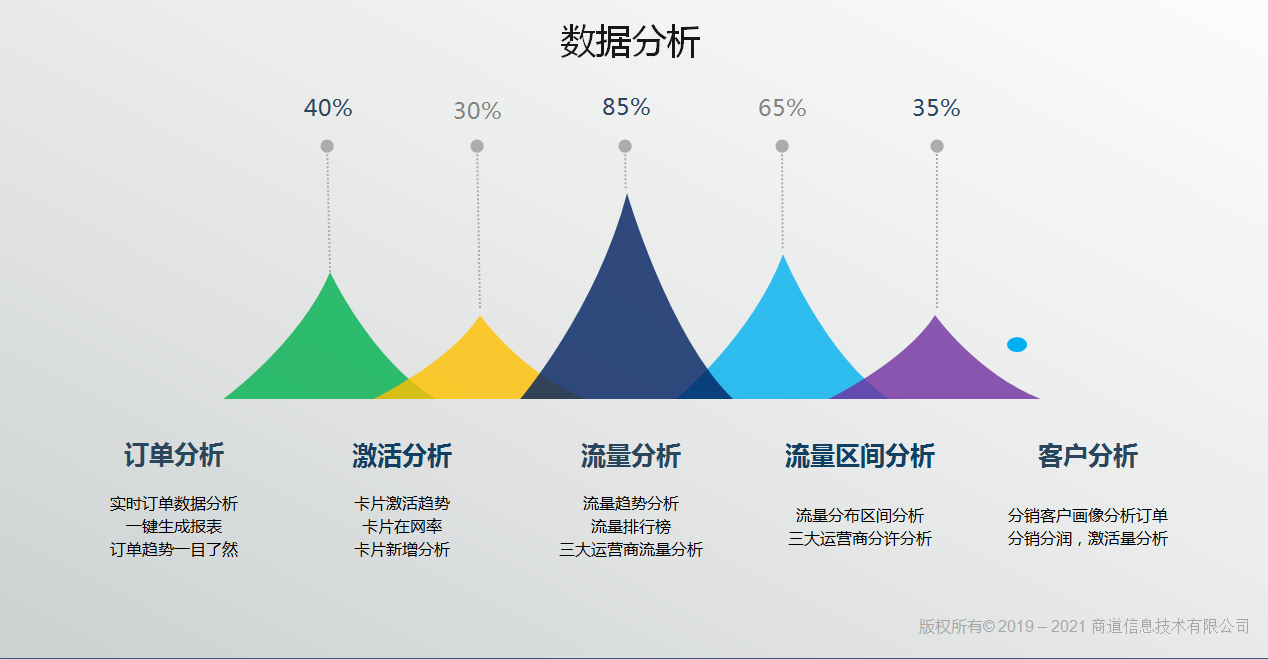 数据分析

40%

30%

85%

65%

35%

订单分析

实时订单数据分析
一键生成报表
订单趋势一目了然

激活分析

卡片激活趋势
卡片在网率
卡片新增分析

流量分析

流量趋势分析
流量排行榜
三大运营商流量分析

流量区间分析

流量分布区间分析
三大运营商分许分析

客户分析

分销客户画像分析订单
分销分润，激活量分析

版权所有© 2019 – 2021 商道信息技术有限公司